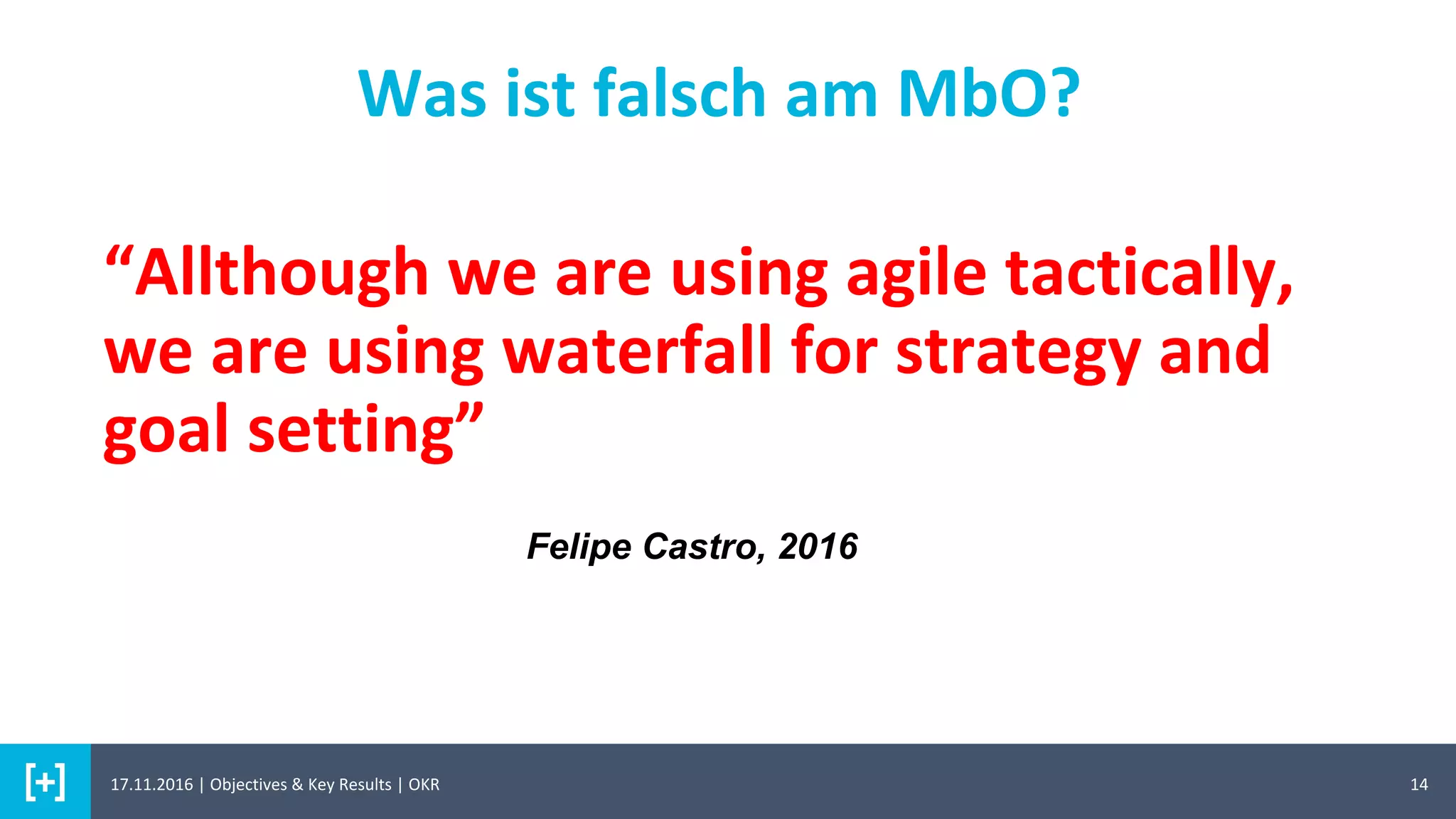 Was ist falsch am MbO?

“Allthough we are using agile tactically, we are using waterfall for strategy and goal setting”

Felipe Castro, 2016

[+]

17.11.2016 | Objectives & Key Results | OKR

14